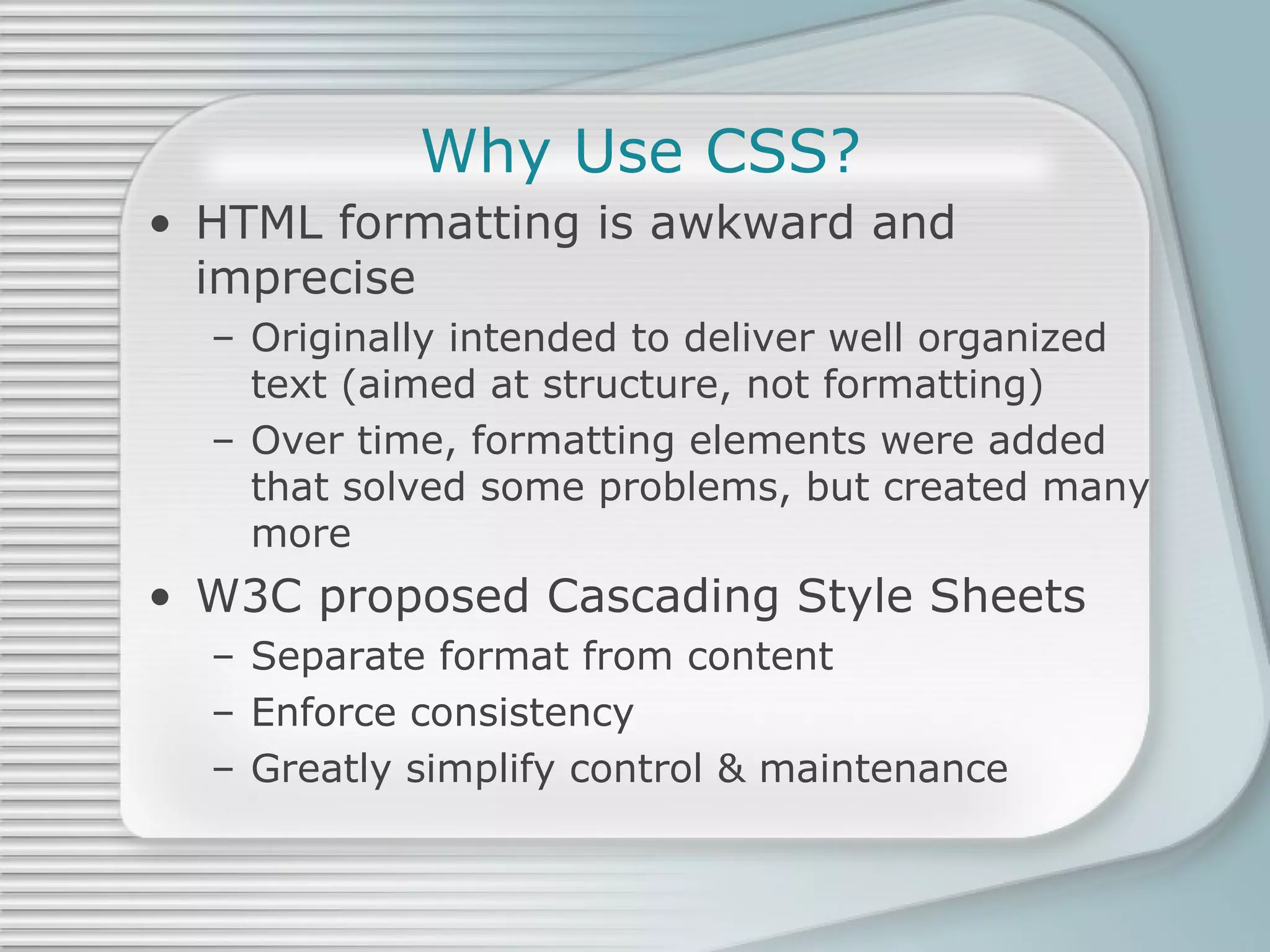 Why Use CSS?

• HTML formatting is awkward and imprecise
– Originally intended to deliver well organized text (aimed at structure, not formatting)
– Over time, formatting elements were added that solved some problems, but created many more

• W3C proposed Cascading Style Sheets
– Separate format from content
– Enforce consistency
– Greatly simplify control & maintenance